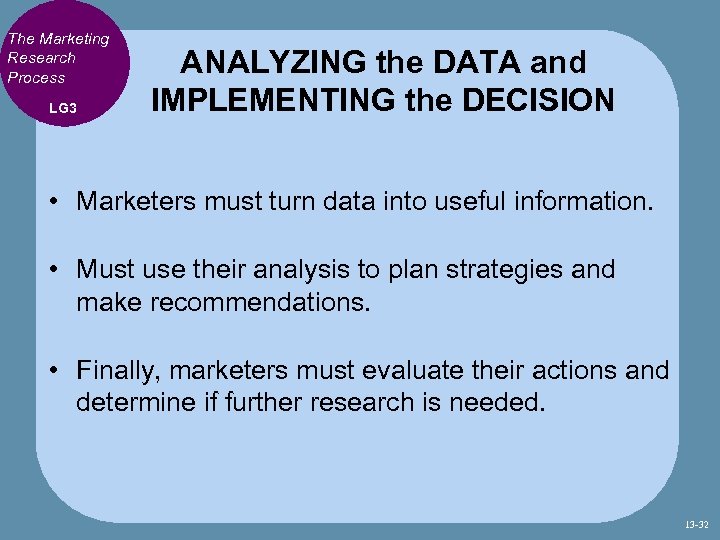 The Marketing Research Process

LG3

ANALYZING the DATA and IMPLEMENTING the DECISION

• Marketers must turn data into useful information.

• Must use their analysis to plan strategies and make recommendations.

• Finally, marketers must evaluate their actions and determine if further research is needed.

13-32